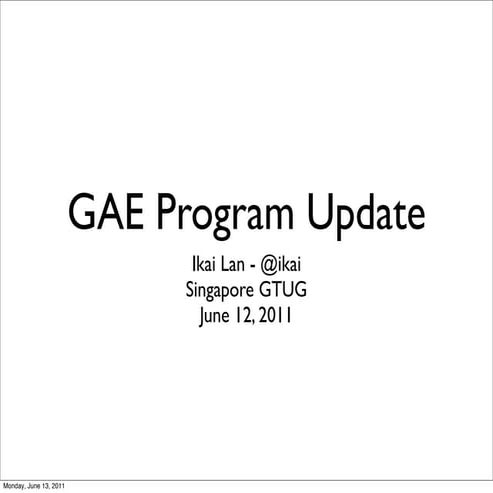 GAE Program Update

Ikai Lan - @ikai
Singapore GTUG
June 12, 2011

Monday, June 13, 2011